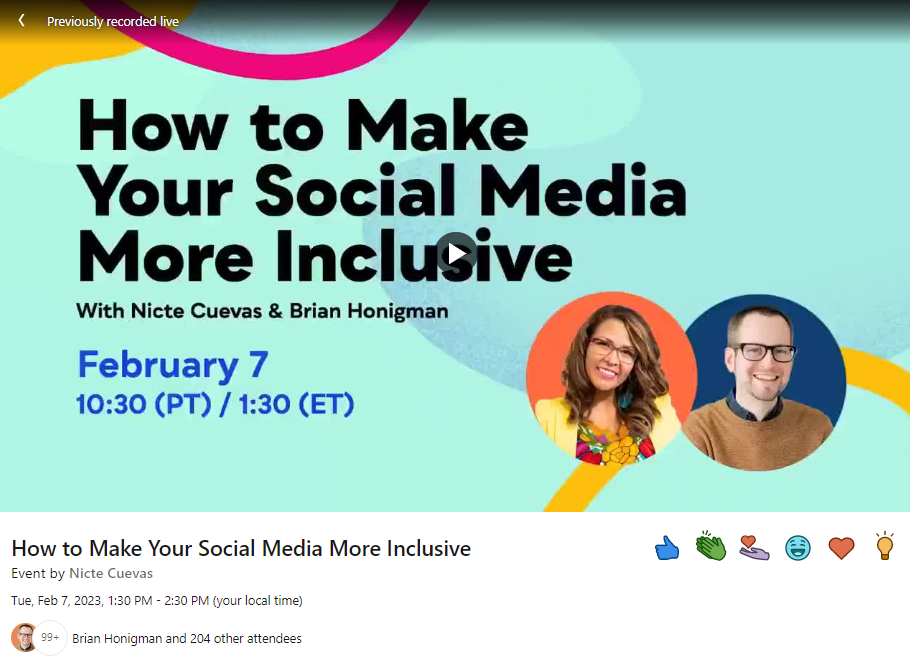 Previously recorded live

How to Make Your Social Media More Inclusive

With Nicte Cuevas & Brian Honigman

February 7
10:30 (PT) / 1:30 (ET)

How to Make Your Social Media More Inclusive
Event by Nicte Cuevas
Tue, Feb 7, 2023, 1:30 PM - 2:30 PM (your local time)
99+ Brian Honigman and 204 other attendees